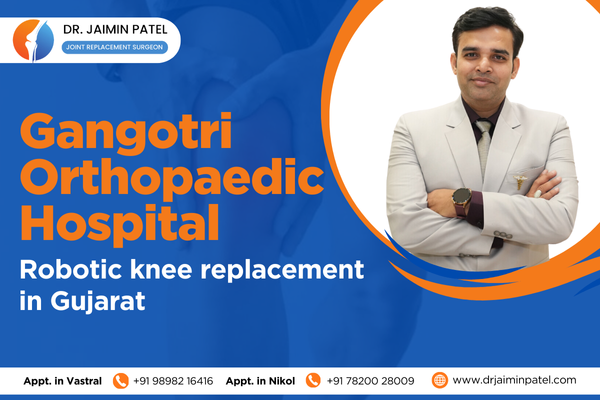 DR. JAIMIN PATEL
JOINT REPLACEMENT SURGEON

Gangotri Orthopaedic Hospital

Robotic knee replacement in Gujarat

Appt. in Vastral +91 98982 16416 Appt. in Nikol +91 78200 28009 www.drjaiminpatel.com